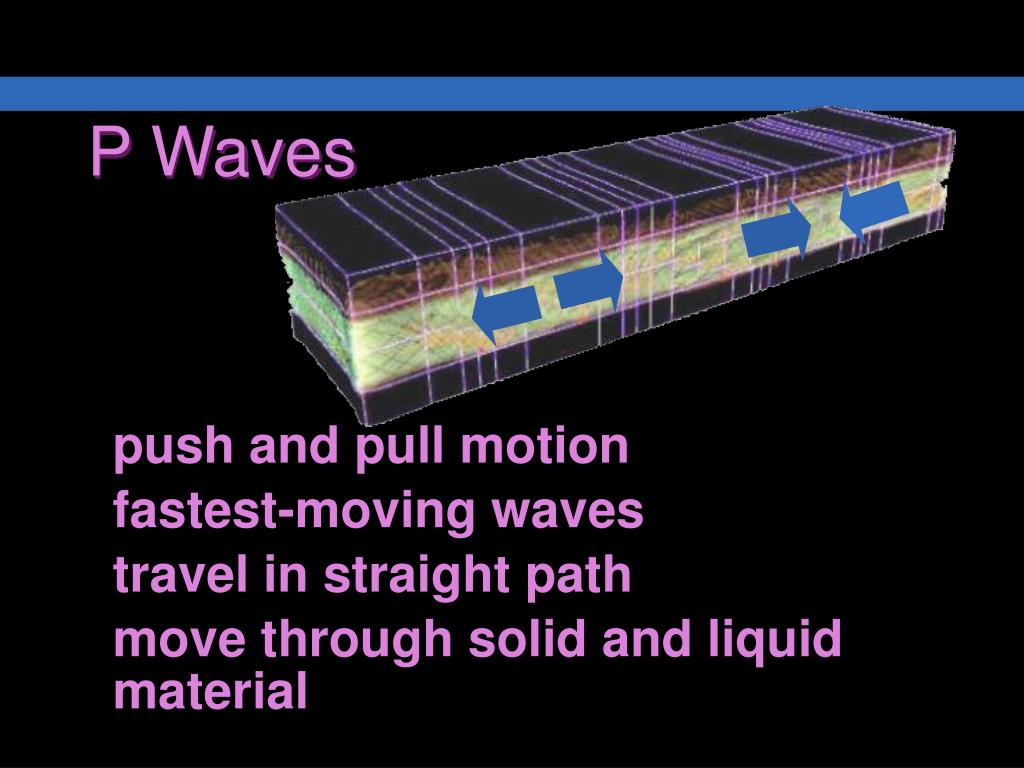 P Waves

push and pull motion

fastest-moving waves

travel in straight path

move through solid and liquid material